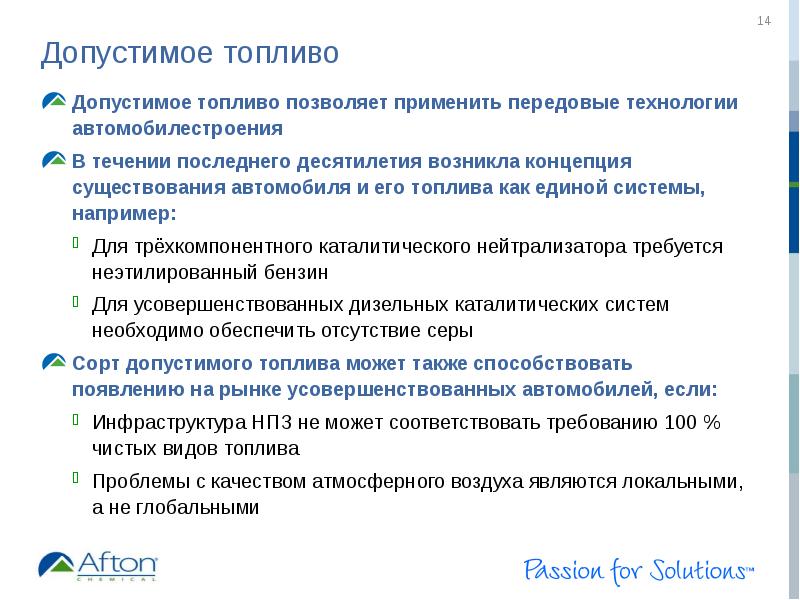 14

Допустимое топливо

Допустимое топливо позволяет применить передовые технологии автомобилестроения

В течении последнего десятилетия возникла концепция существования автомобиля и его топлива как единой системы, например:

Для трёхкомпонентного каталитического нейтрализатора требуется неэтилированный бензин

Для усовершенствованных дизельных каталитических систем необходимо обеспечить отсутствие серы

Сорт допустимого топлива может также способствовать появлению на рынке усовершенствованных автомобилей, если:

Инфраструктура НПЗ не может соответствовать требованию 100 % чистых видов топлива

Проблемы с качеством атмосферного воздуха являются локальными, а не глобальными

Afton CHEMICAL

Passion for Solutions™